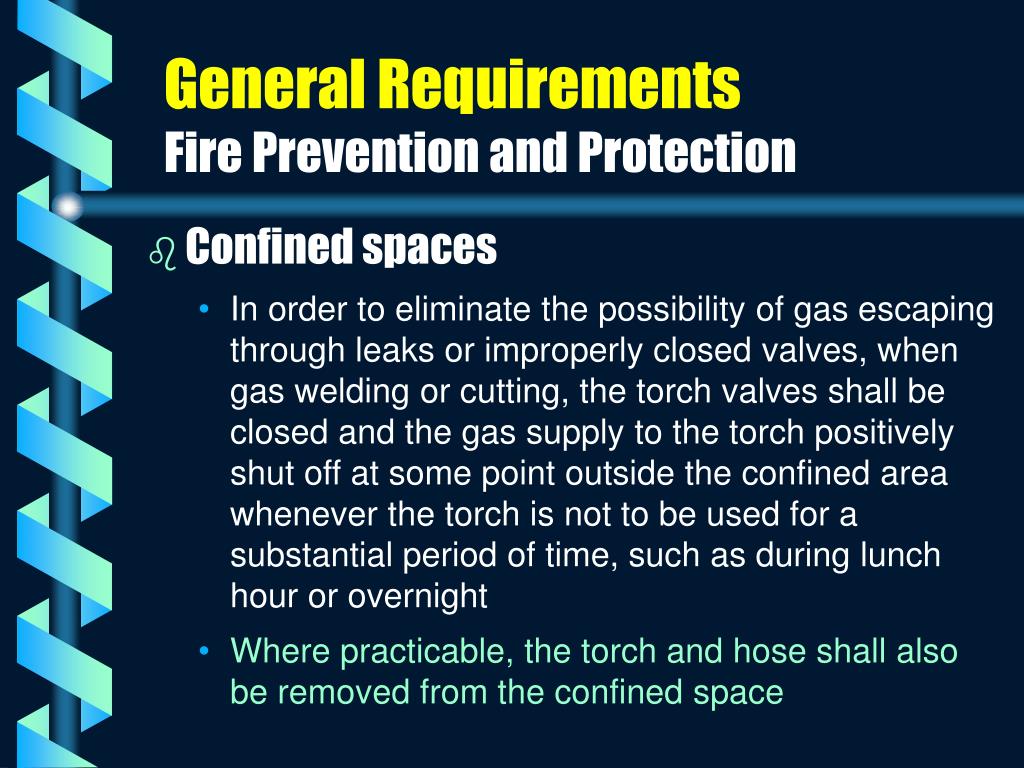 General Requirements
Fire Prevention and Protection

Confined spaces

• In order to eliminate the possibility of gas escaping through leaks or improperly closed valves, when gas welding or cutting, the torch valves shall be closed and the gas supply to the torch positively shut off at some point outside the confined area whenever the torch is not to be used for a substantial period of time, such as during lunch hour or overnight

• Where practicable, the torch and hose shall also be removed from the confined space